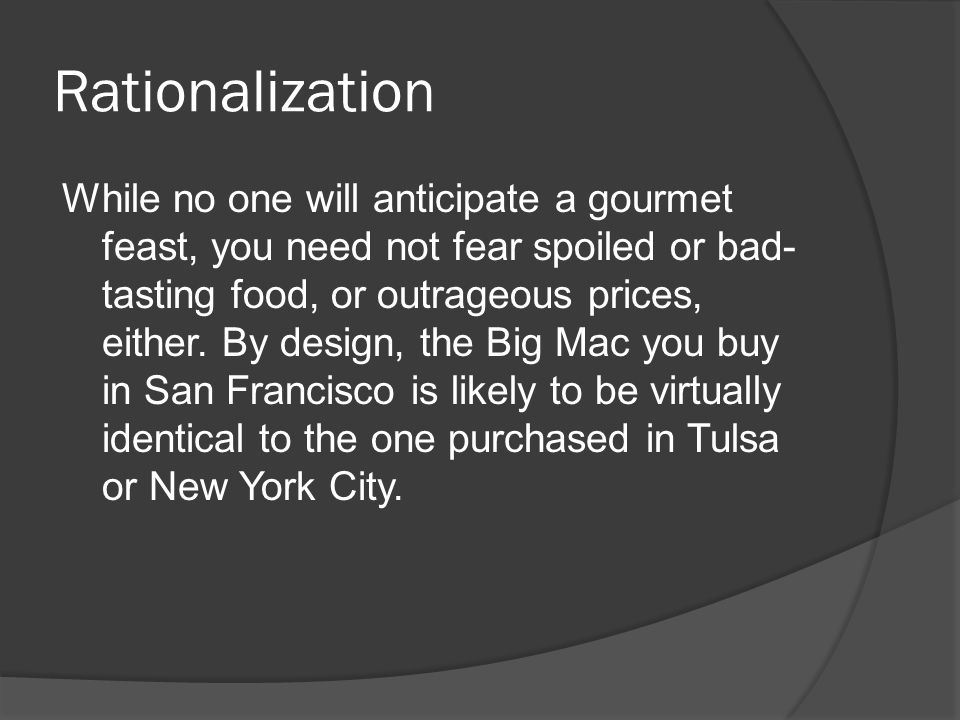 Rationalization

While no one will anticipate a gourmet feast, you need not fear spoiled or bad-tasting food, or outrageous prices, either. By design, the Big Mac you buy in San Francisco is likely to be virtually identical to the one purchased in Tulsa or New York City.